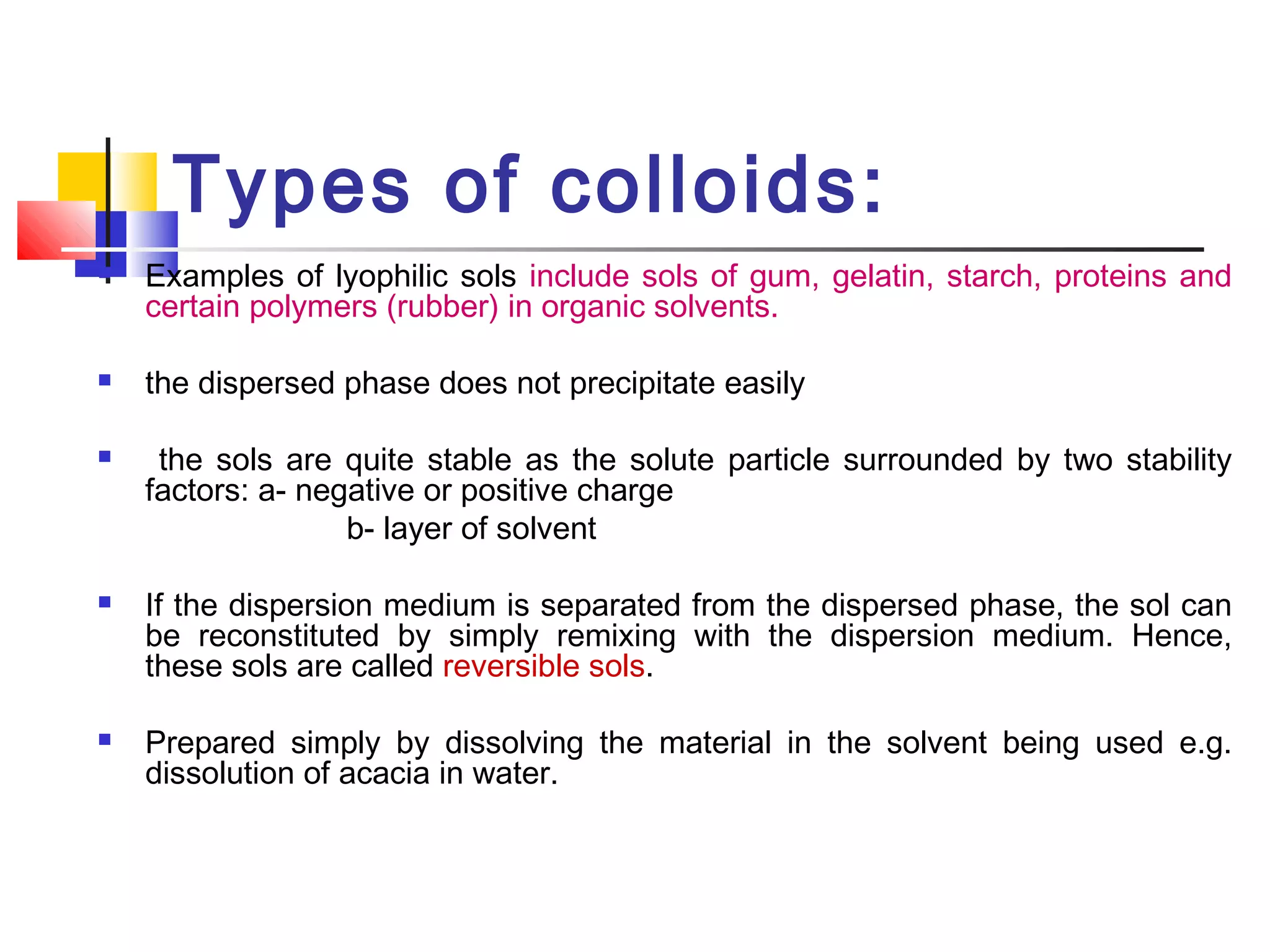 Types of colloids:

Examples of lyophilic sols include sols of gum, gelatin, starch, proteins and certain polymers (rubber) in organic solvents.

the dispersed phase does not precipitate easily

the sols are quite stable as the solute particle surrounded by two stability factors: a- negative or positive charge
b- layer of solvent

If the dispersion medium is separated from the dispersed phase, the sol can be reconstituted by simply remixing with the dispersion medium. Hence, these sols are called reversible sols.

Prepared simply by dissolving the material in the solvent being used e.g. dissolution of acacia in water.